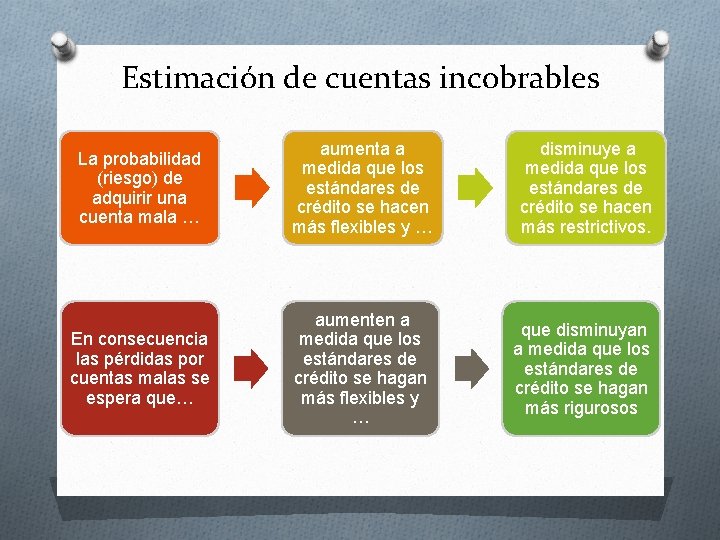 Estimación de cuentas incobrables

La probabilidad (riesgo) de adquirir una cuenta mala …

aumenta a medida que los estándares de crédito se hacen más flexibles y …

disminuye a medida que los estándares de crédito se hacen más restrictivos.

En consecuencia las pérdidas por cuentas malas se espera que…

aumenten a medida que los estándares de crédito se hagan más flexibles y …

que disminuyan a medida que los estándares de crédito se hagan más rigurosos